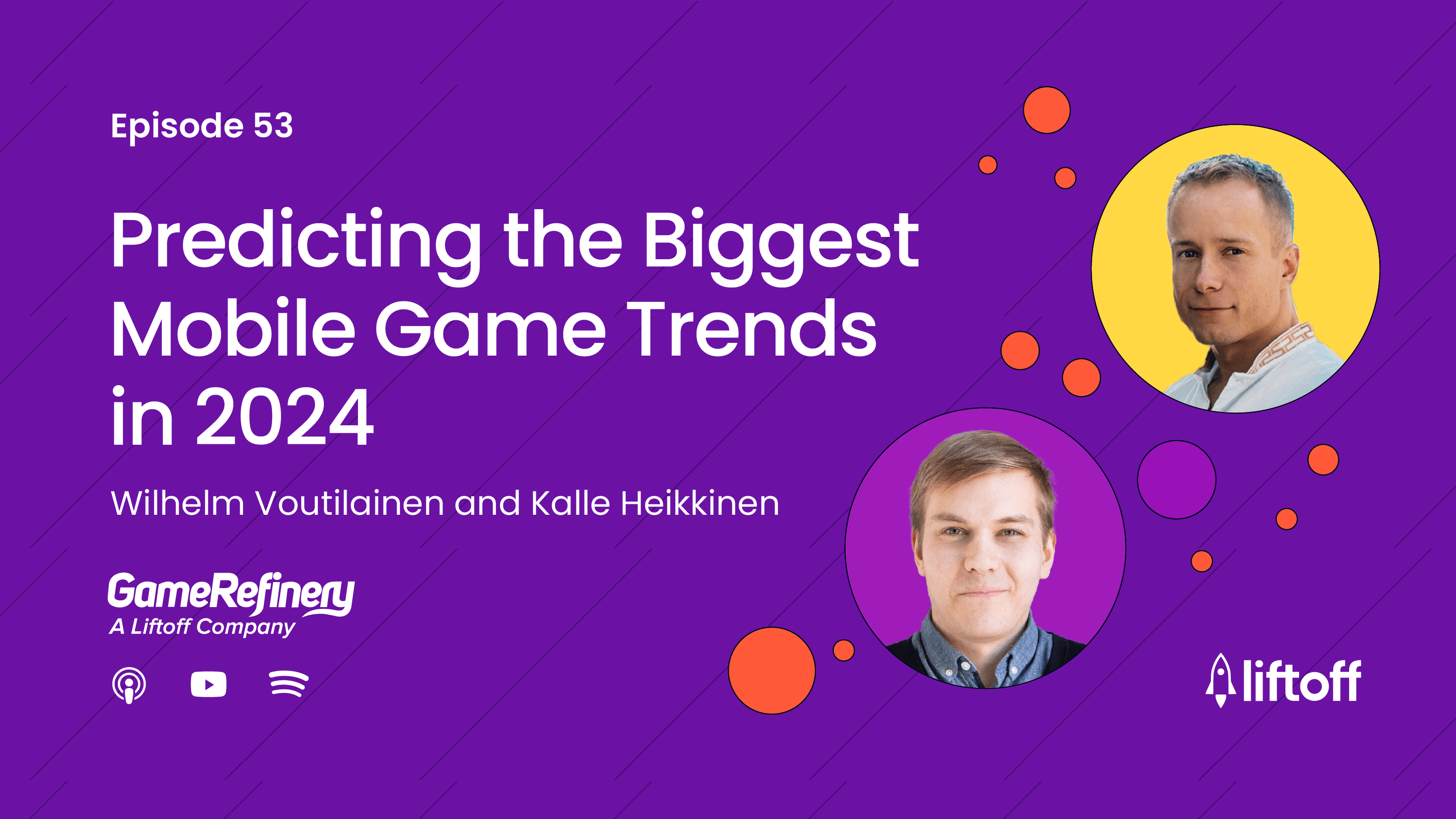 Episode 53

Predicting the Biggest Mobile Game Trends in 2024

Wilhelm Voutilainen and Kalle Heikkinen

GameRefinery
A Liftoff Company

liftoff